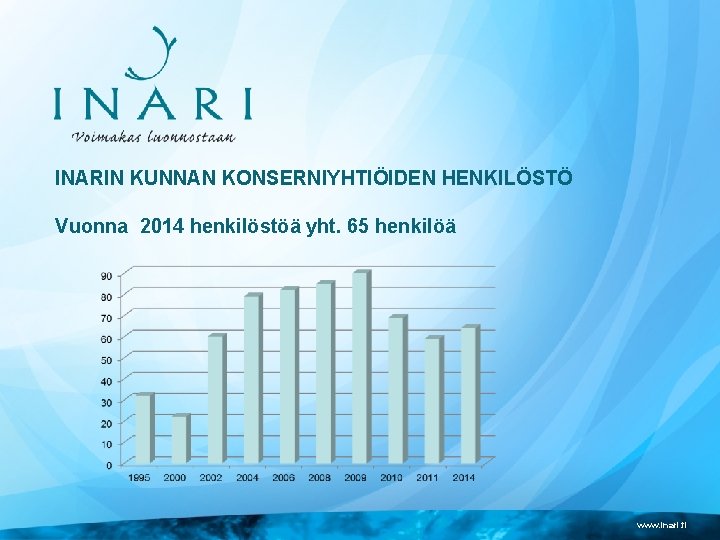 INARI
Voimakas luonnostaan

INARIN KUNNAN KONSERNIYHTIÖIDEN HENKILÖSTÖ

Vuonna 2014 henkilöstöä yht. 65 henkilöä

90
80
70
60
50
40
30
20
10
0

1995 2000 2002 2004 2006 2008 2009 2010 2011 2014

www.inari.fi